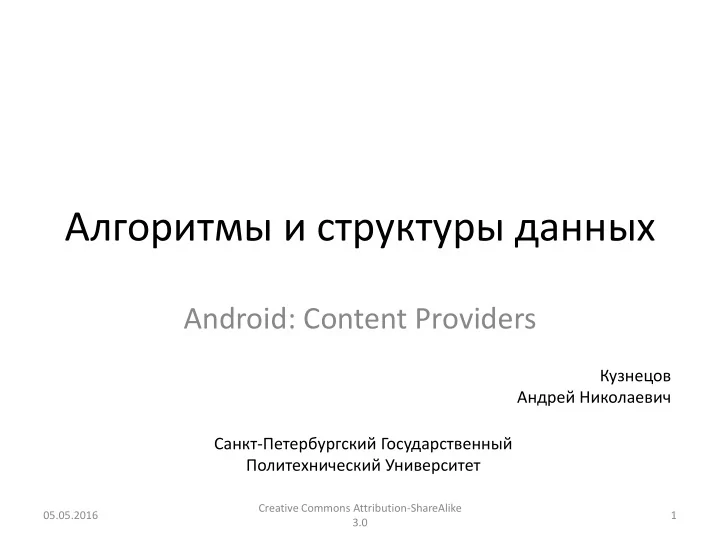 Алгоритмы и структуры данных

Android: Content Providers

Кузнецов
Андрей Николаевич

Санкт-Петербургский Государственный
Политехнический Университет

05.05.2016

Creative Commons Attribution-ShareAlike 3.0

1